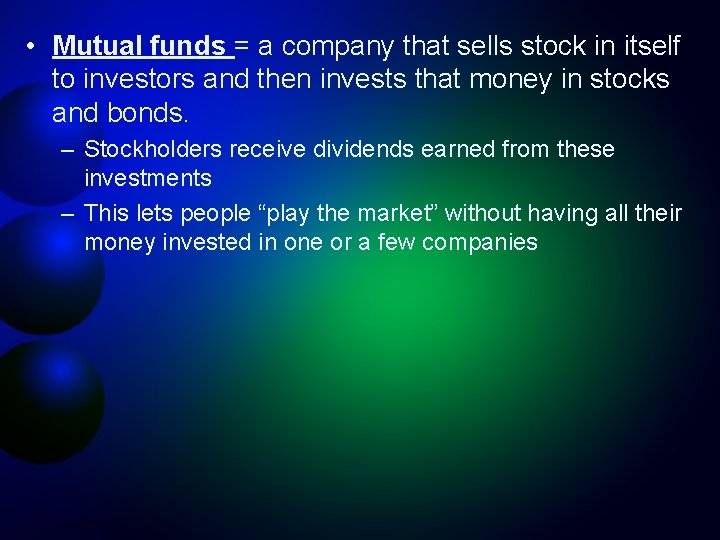 • Mutual funds = a company that sells stock in itself to investors and then invests that money in stocks and bonds.

– Stockholders receive dividends earned from these investments

– This lets people “play the market” without having all their money invested in one or a few companies